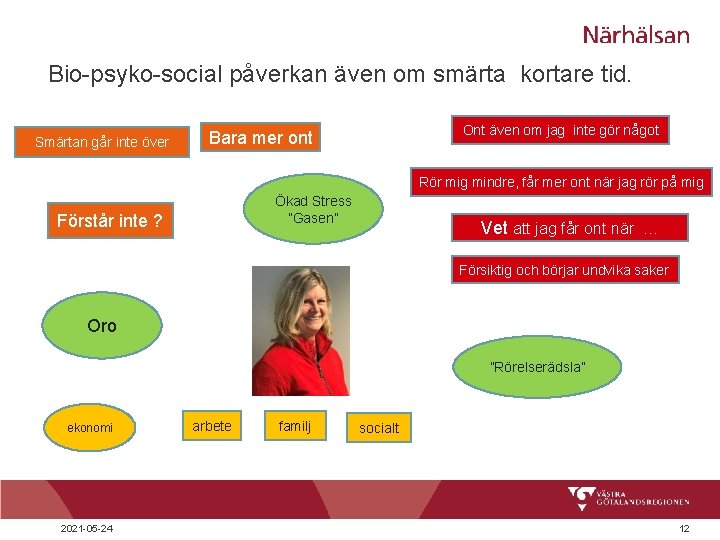 Närhälsan

Bio-psyko-social påverkan även om smärta kortare tid.

Smärtan går inte över

Bara mer ont

Ont även om jag inte gör något

Rör mig mindre, får mer ont när jag rör på mig

Ökad Stress "Gasen"

Förstår inte ?

Vet att jag får ont när …

Försiktig och börjar undvika saker

Oro

"Rörelserädsla"

ekonomi

arbete

familj

socialt

VÄSTRA GÖTALANDSREGIONEN

2021-05-24

12